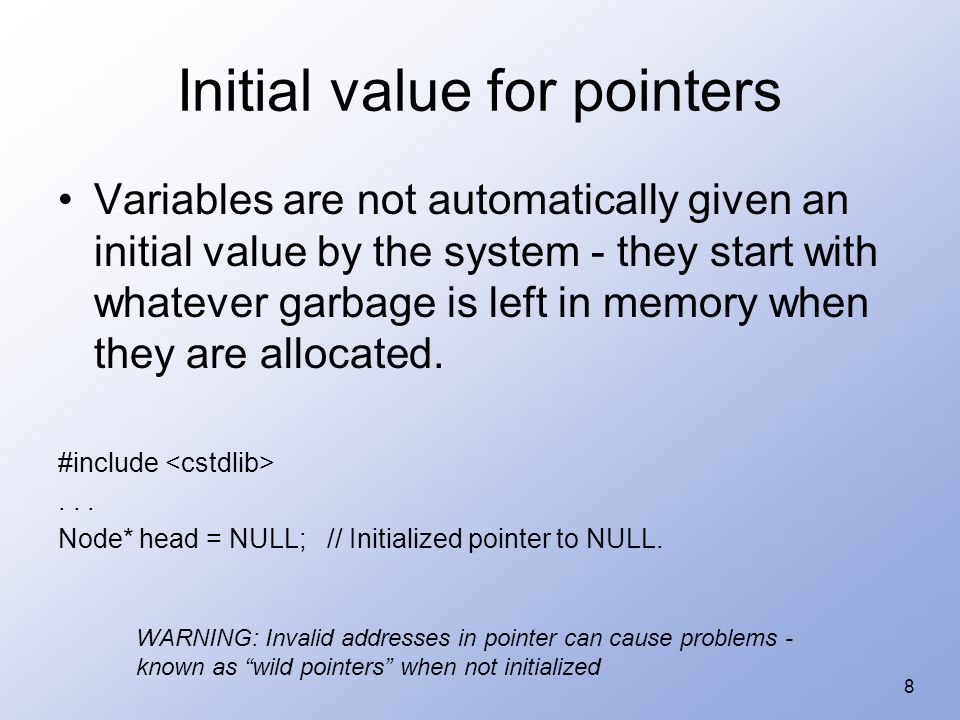 Initial value for pointers

• Variables are not automatically given an initial value by the system - they start with whatever garbage is left in memory when they are allocated.

#include <cstdlib>
. . .
Node* head = NULL;   // Initialized pointer to NULL.

WARNING: Invalid addresses in pointer can cause problems - known as “wild pointers” when not initialized

8